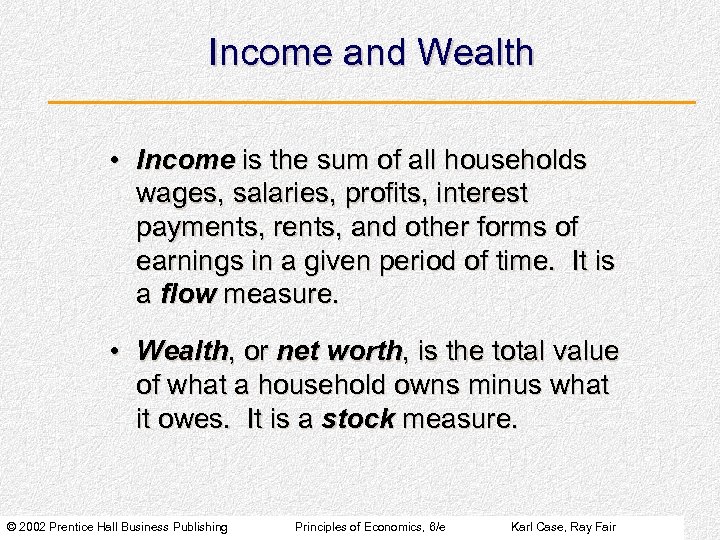 Income and Wealth

• Income is the sum of all households wages, salaries, profits, interest payments, rents, and other forms of earnings in a given period of time. It is a flow measure.

• Wealth, or net worth, is the total value of what a household owns minus what it owes. It is a stock measure.

© 2002 Prentice Hall Business Publishing Principles of Economics, 6/e Karl Case, Ray Fair